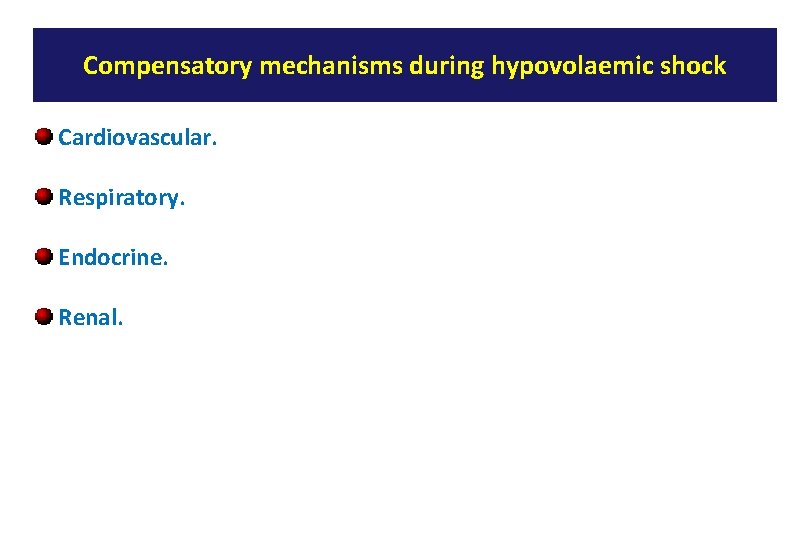 Compensatory mechanisms during hypovolaemic shock

Cardiovascular.

Respiratory.

Endocrine.

Renal.